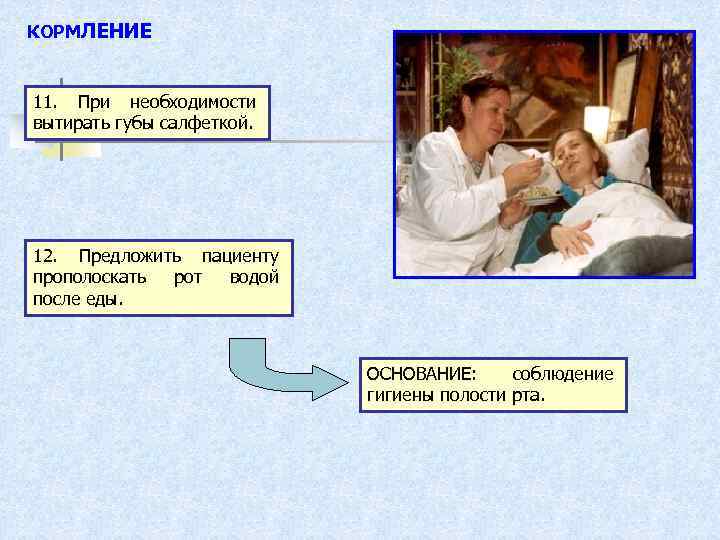 КОРМЛЕНИЕ

11. При необходимости вытирать губы салфеткой.

12. Предложить пациенту прополоскать рот водой после еды.

ОСНОВАНИЕ: соблюдение гигиены полости рта.